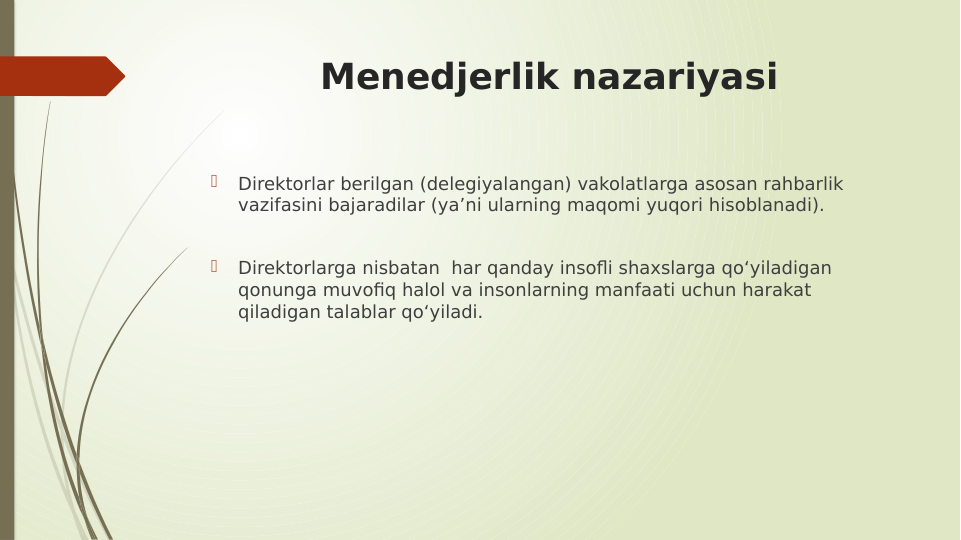 Menedjerlik nazariyasi

Direktorlar berilgan (delegiyalangan) vakolatlarga asosan rahbarlik vazifasini bajaradilar (ya’ni ularning maqomi yuqori hisoblanadi).

Direktorlarga nisbatan har qanday insofli shaxslarga qo‘yiladigan qonunga muvofiq halol va insonlarning manfaati uchun harakat qiladigan talablar qo‘yiladi.